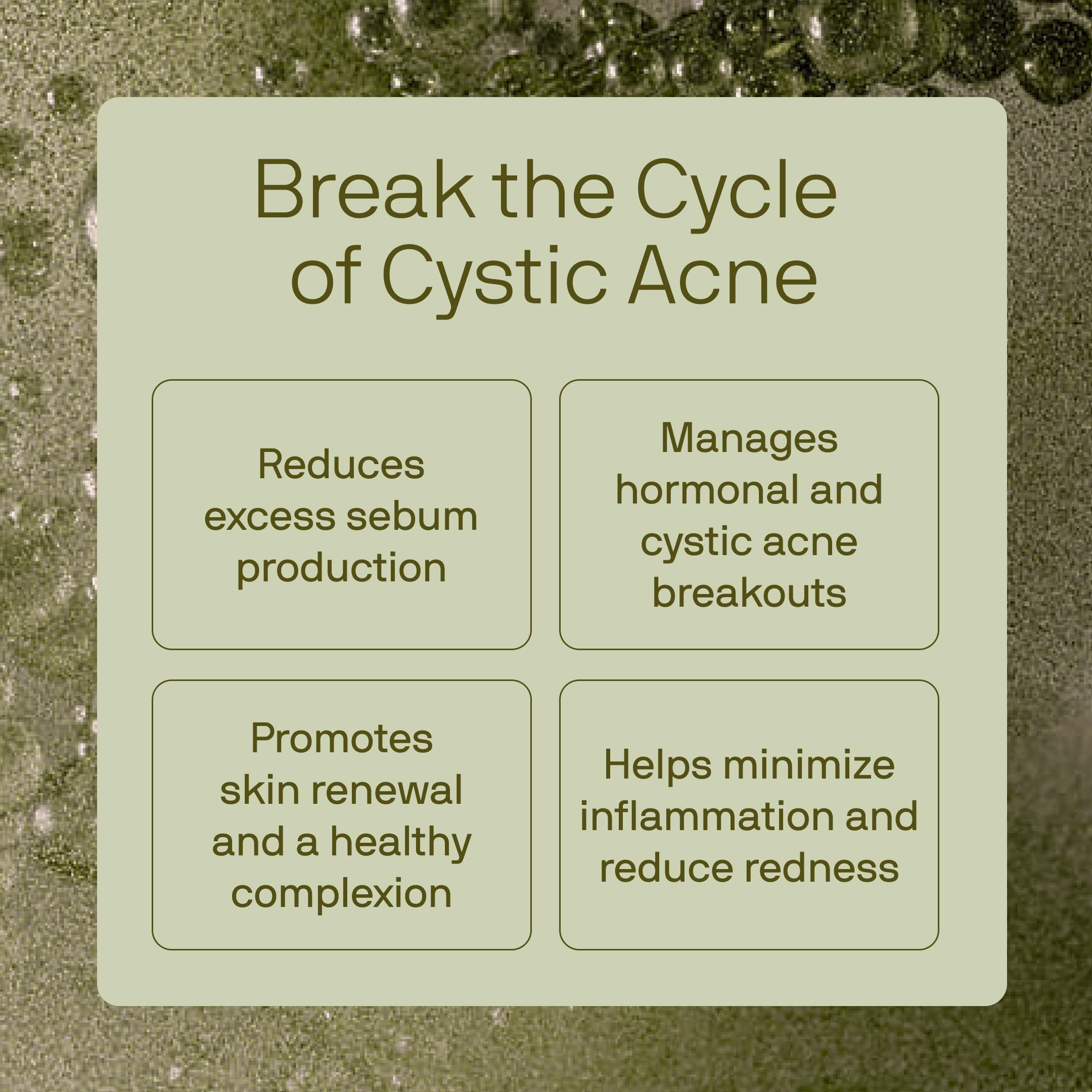 Break the Cycle of Cystic Acne

Reduces excess sebum production

Manages hormonal and cystic acne breakouts

Promotes skin renewal and a healthy complexion

Helps minimize inflammation and reduce redness